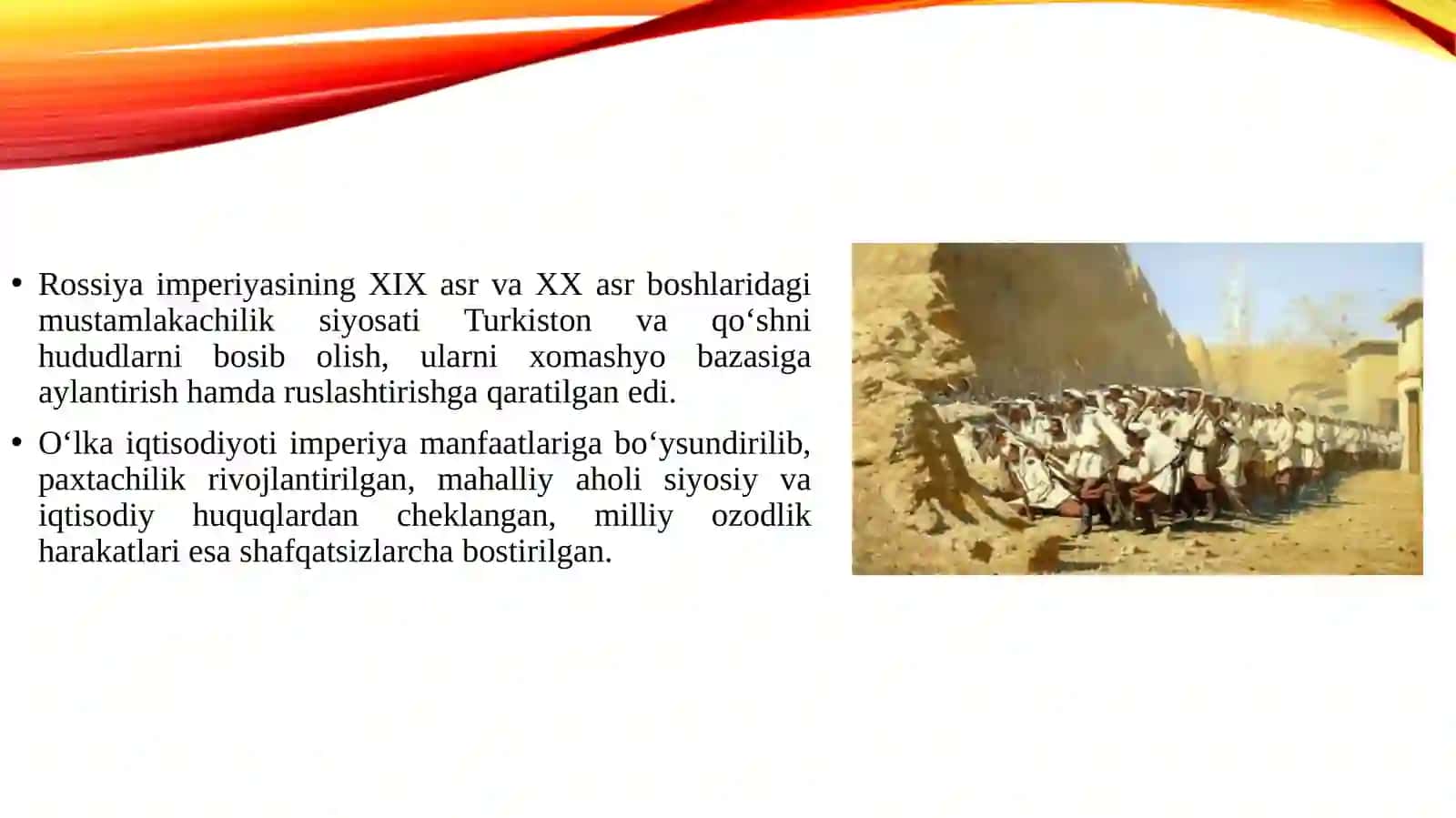 • Rossiya imperiyasining XIX asr va XX asr boshlaridagi mustamlakachilik siyosati Turkiston va qo‘shni hududlarni bosib olish, ularni xomashyo bazasiga aylantirish hamda ruslashtirishga qaratilgan edi.

• O‘lka iqtisodiyoti imperiya manfaatlariga bo‘ysundirilib, paxtachilik rivojlantirilgan, mahalliy aholi siyosiy va iqtisodiy huquqlardan cheklangan, milliy ozodlik harakatlari esa shafqatsizlarcha bostirilgan.